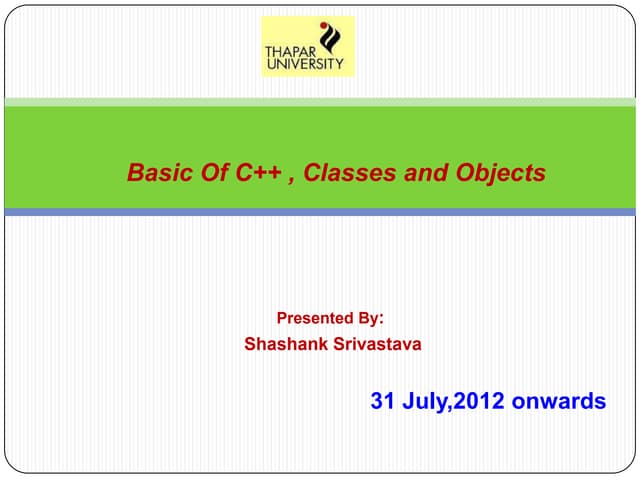 THAPAR UNIVERSITY

Basic Of C++ , Classes and Objects

Presented By:
Shashank Srivastava

31 July,2012 onwards